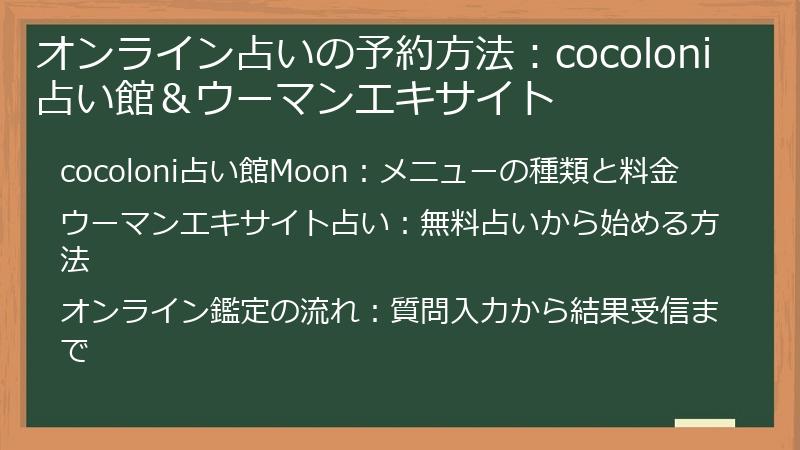 オンライン占いの予約方法：cocoloni占い館＆ウーマンエキサイト

cocoloni占い館Moon：メニューの種類と料金

ウーマンエキサイト占い：無料占いから始める方法

オンライン鑑定の流れ：質問入力から結果受信まで